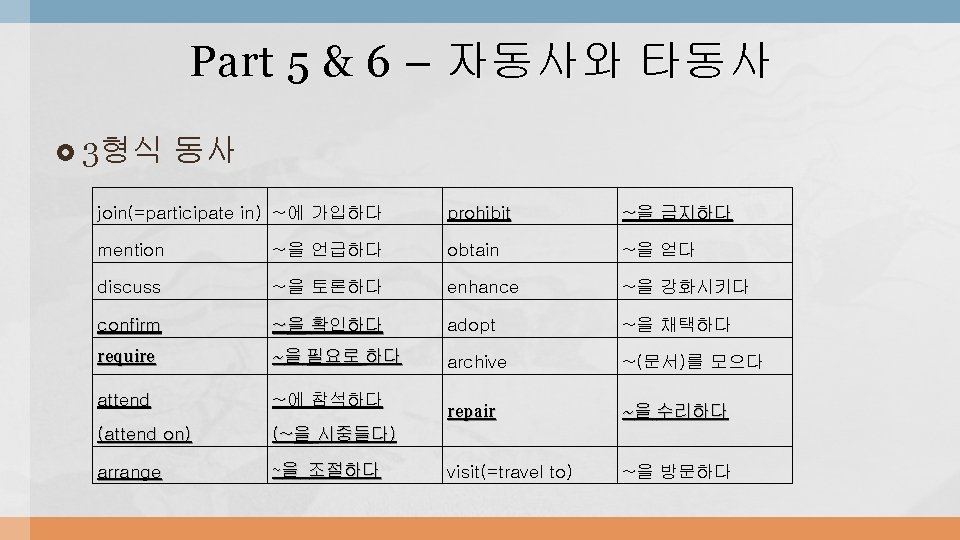 Part 5 & 6 – 자동사와 타동사

3형식 동사

| join(=participate in) | ~에 가입하다 | prohibit | ~을 금지하다 |
|---|---|---|---|
| mention | ~을 언급하다 | obtain | ~을 얻다 |
| discuss | ~을 토론하다 | enhance | ~을 강화시키다 |
| confirm | ~을 확인하다 | adopt | ~을 채택하다 |
| require | ~을 필요로 하다 | archive | ~(문서)를 모으다 |
| attend (attend on) | ~에 참석하다 (~을 시중들다) | repair | ~을 수리하다 |
| arrange | ~을 조절하다 | visit(=travel to) | ~을 방문하다 |